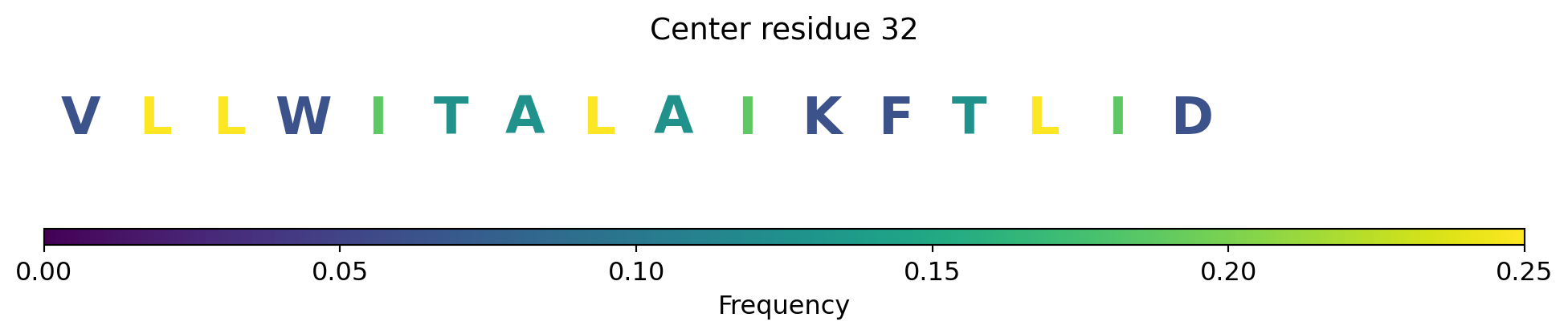 Center residue 32

V L L W I T A L A I K F T L I D

0.00 0.05 0.10 0.15 0.20 0.25

Frequency